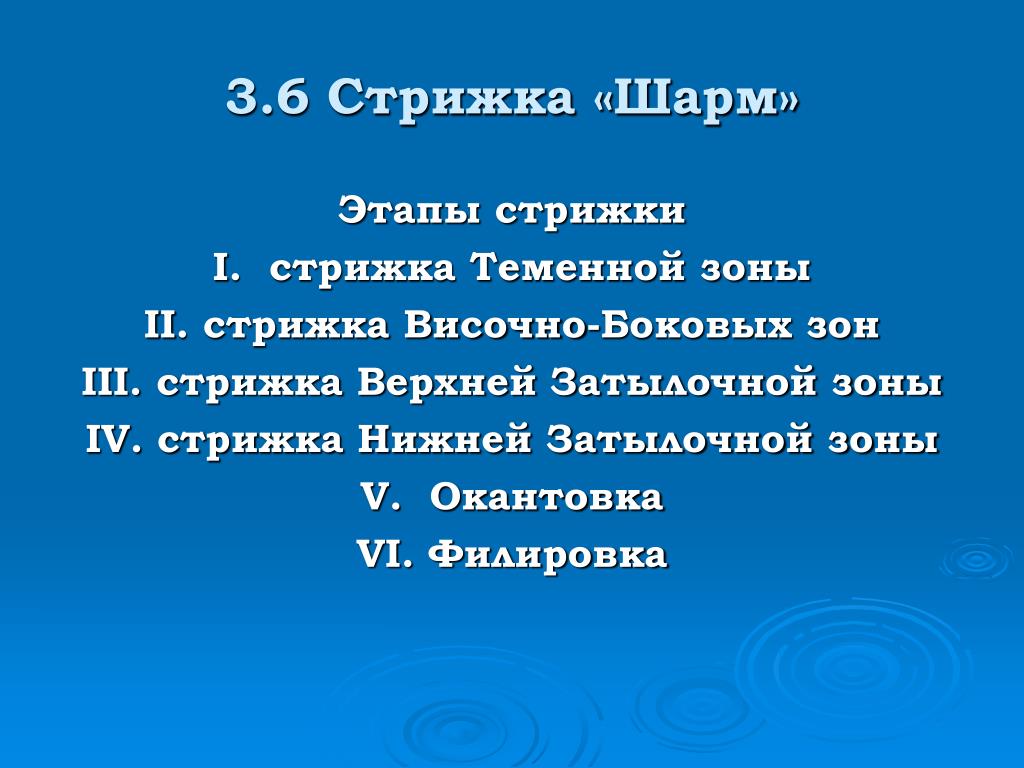 3.6 Стрижка «Шарм»

Этапы стрижки
I. стрижка Теменной зоны
II. стрижка Височно-Боковых зон
III. стрижка Верхней Затылочной зоны
IV. стрижка Нижней Затылочной зоны
V. Окантовка
VI. Филировка